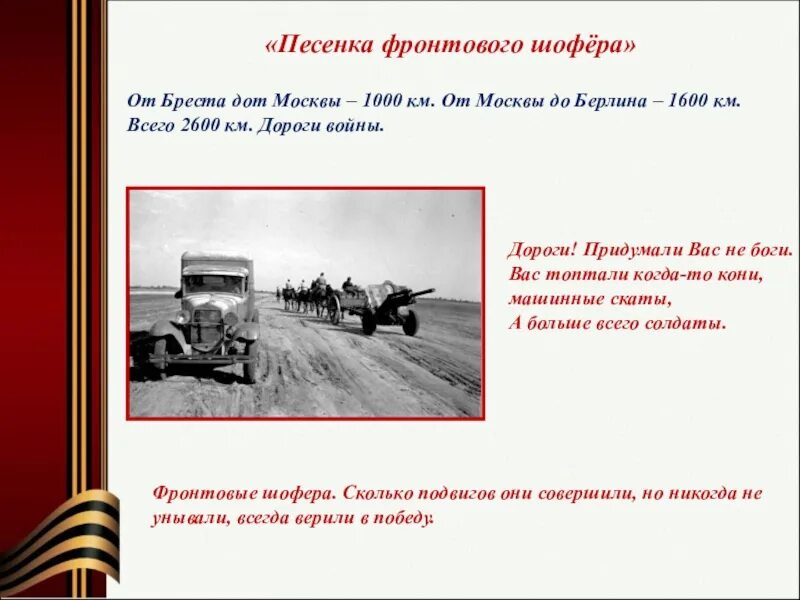 «Песенка фронтового шофёра»

От Бреста дот Москвы – 1000 км. От Москвы до Берлина – 1600 км. Всего 2600 км. Дороги войны.

Дороги! Придумали Вас не боги.
Вас топтали когда-то кони,
машинные скаты,
А больше всего солдаты.

Фронтовые шофера. Сколько подвигов они совершили, но никогда не унывали, всегда верили в победу.